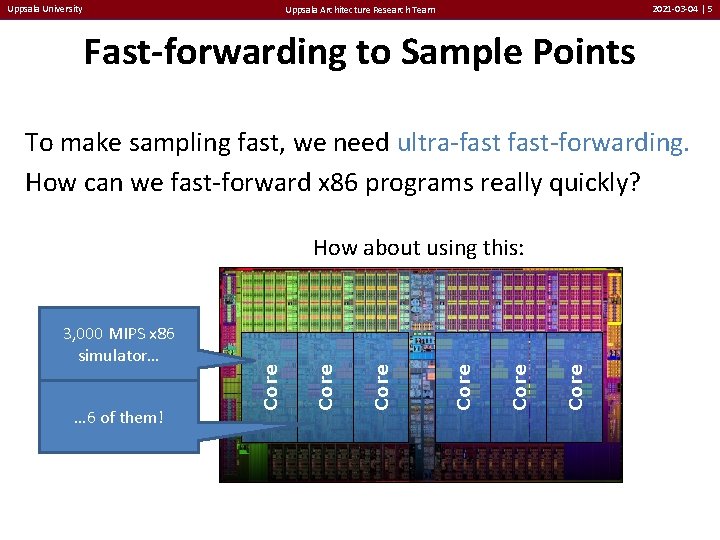 Uppsala University

Uppsala Architecture Research Team

2021-03-04 | 5

Fast-forwarding to Sample Points

To make sampling fast, we need ultra-fast fast-forwarding.

How can we fast-forward x86 programs really quickly?

How about using this:

3,000 MIPS x86 simulator…

…6 of them!

Core

Core

Core

Core

Core

Core